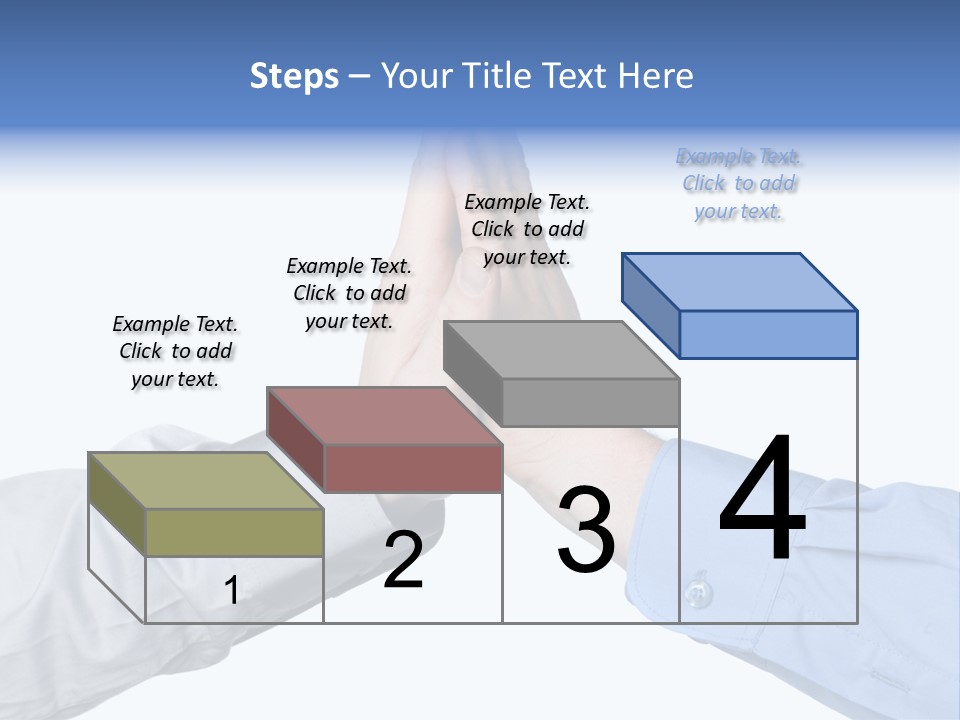 Steps – Your Title Text Here

Example Text. Click to add your text.

Example Text. Click to add your text.

Example Text. Click to add your text.

Example Text. Click to add your text.

1

2

3

4